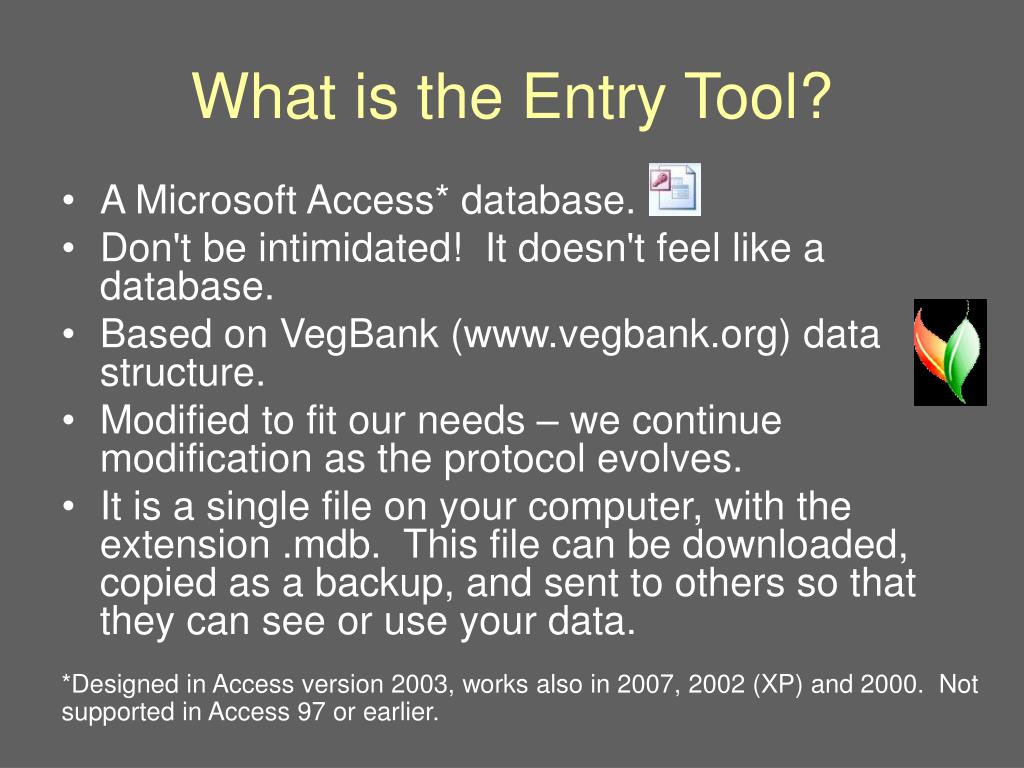 What is the Entry Tool?

• A Microsoft Access* database.
• Don't be intimidated! It doesn't feel like a database.
• Based on VegBank (www.vegbank.org) data structure.
• Modified to fit our needs – we continue modification as the protocol evolves.
• It is a single file on your computer, with the extension .mdb. This file can be downloaded, copied as a backup, and sent to others so that they can see or use your data.

*Designed in Access version 2003, works also in 2007, 2002 (XP) and 2000. Not supported in Access 97 or earlier.